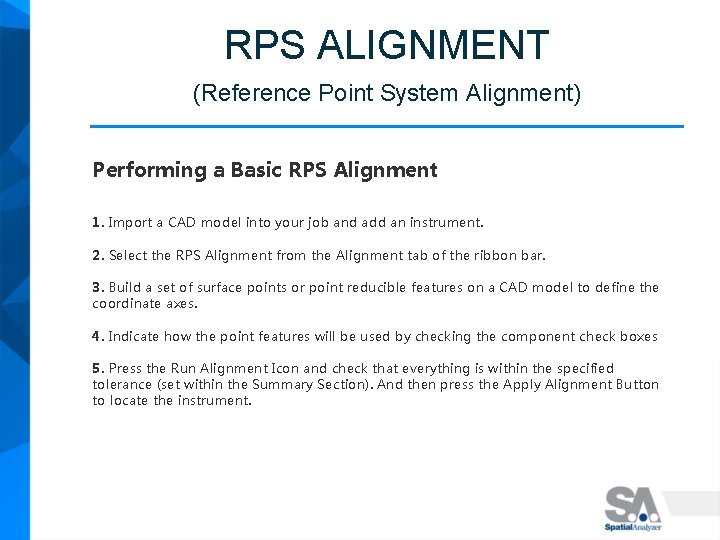 RPS ALIGNMENT

(Reference Point System Alignment)

Performing a Basic RPS Alignment

1. Import a CAD model into your job and add an instrument.

2. Select the RPS Alignment from the Alignment tab of the ribbon bar.

3. Build a set of surface points or point reducible features on a CAD model to define the coordinate axes.

4. Indicate how the point features will be used by checking the component check boxes

5. Press the Run Alignment Icon and check that everything is within the specified tolerance (set within the Summary Section). And then press the Apply Alignment Button to locate the instrument.

SA

SpatialAnalyzer